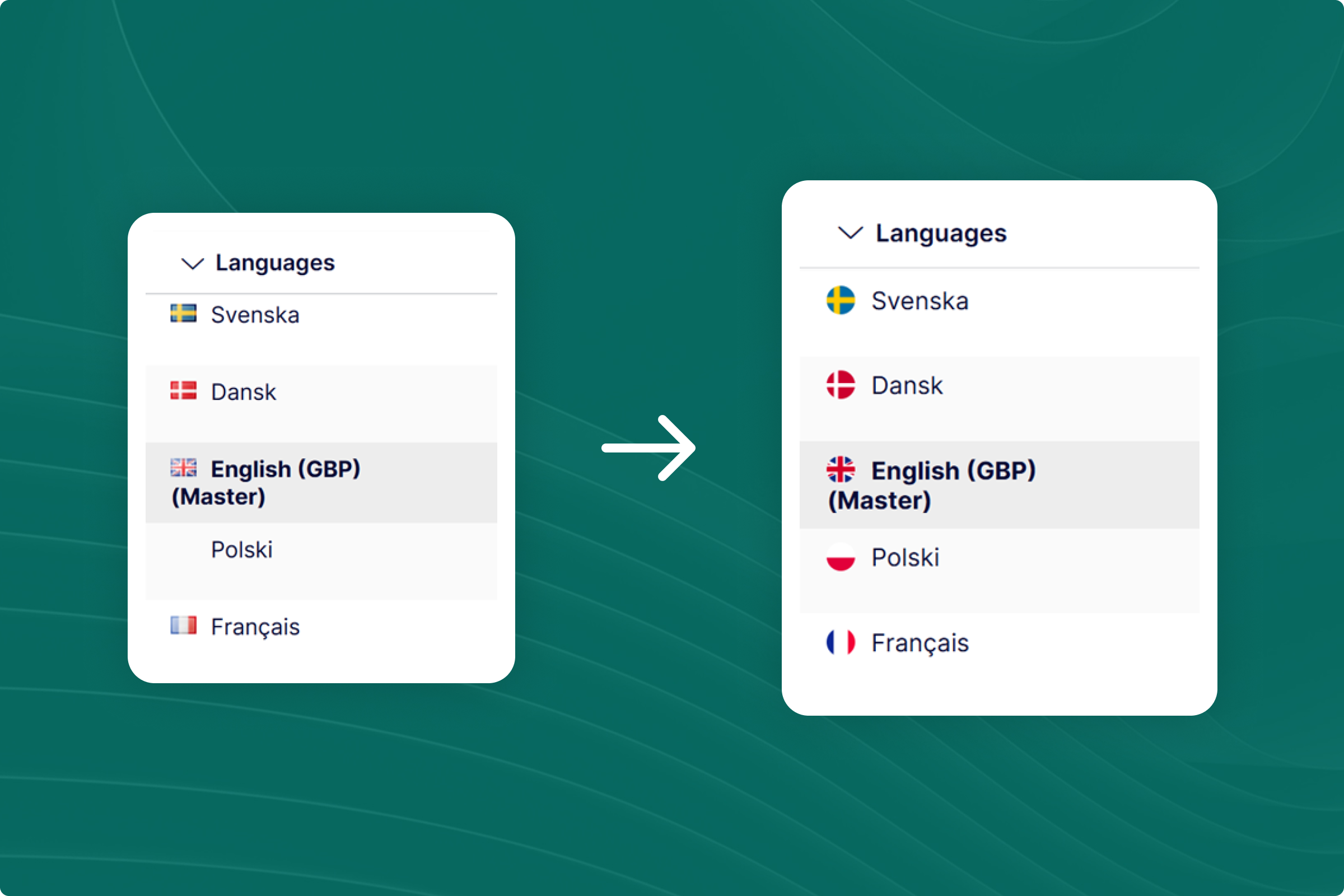 Languages

Svenska

Dansk

English (GBP) (Master)

Polski

Français

Languages

Svenska

Dansk

English (GBP) (Master)

Polski

Français